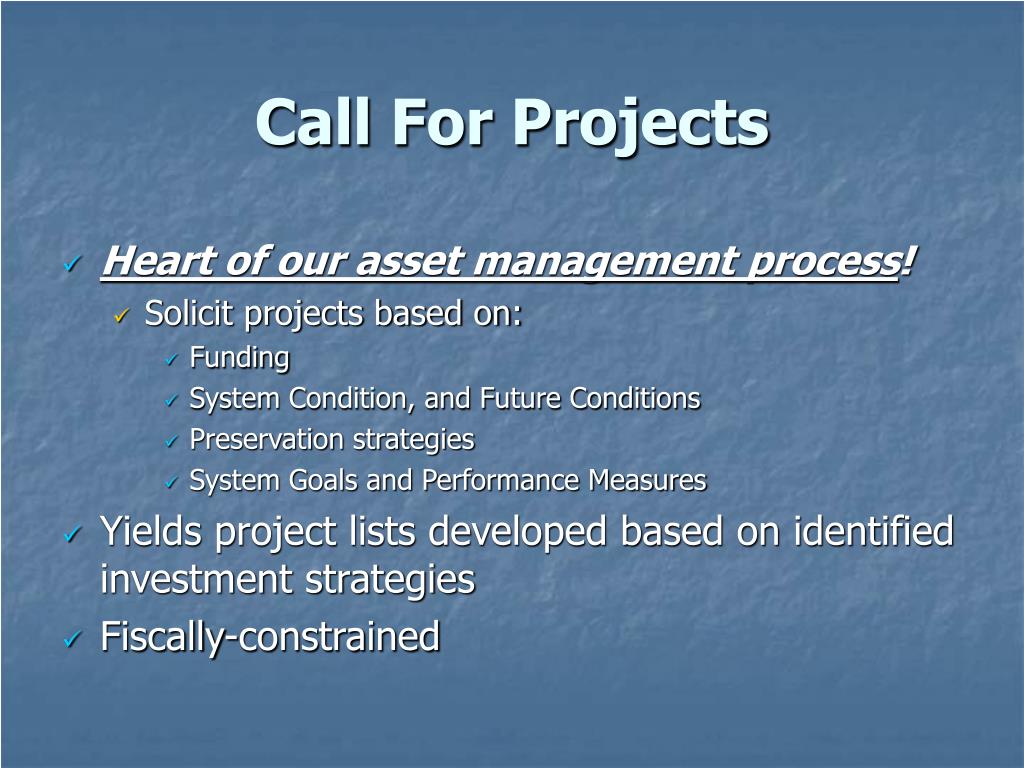 Call For Projects

✓ Heart of our asset management process!
  ✓ Solicit projects based on:
    ✓ Funding
    ✓ System Condition, and Future Conditions
    ✓ Preservation strategies
    ✓ System Goals and Performance Measures
✓ Yields project lists developed based on identified investment strategies
✓ Fiscally-constrained